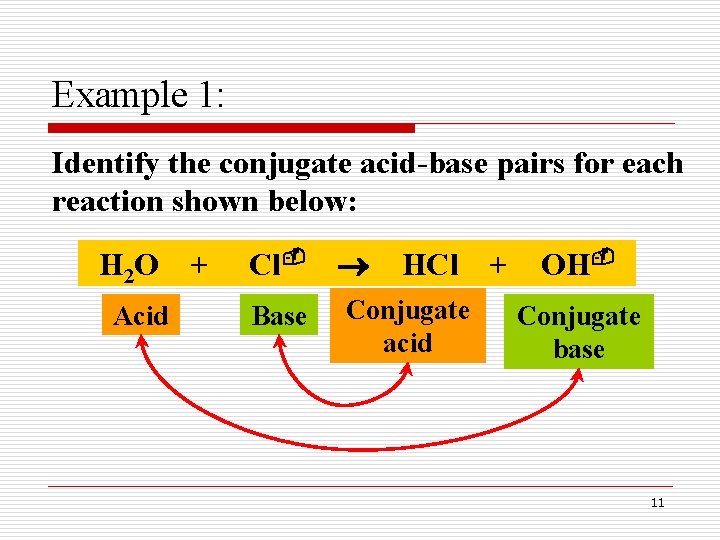 Example 1:

Identify the conjugate acid-base pairs for each reaction shown below:

$H_2O + Cl^{-} \rightarrow HCl + OH^{-}$

Acid

Base

Conjugate acid

Conjugate base

11